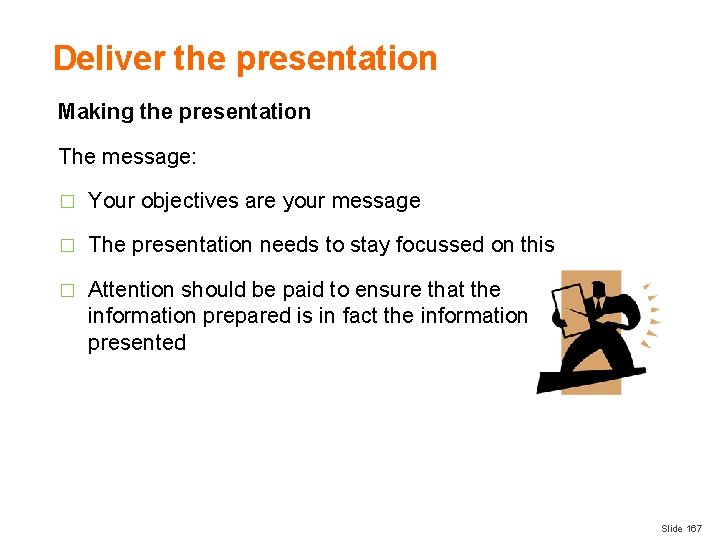 Deliver the presentation

Making the presentation

The message:

□ Your objectives are your message

□ The presentation needs to stay focussed on this

□ Attention should be paid to ensure that the information prepared is in fact the information presented

Slide 167